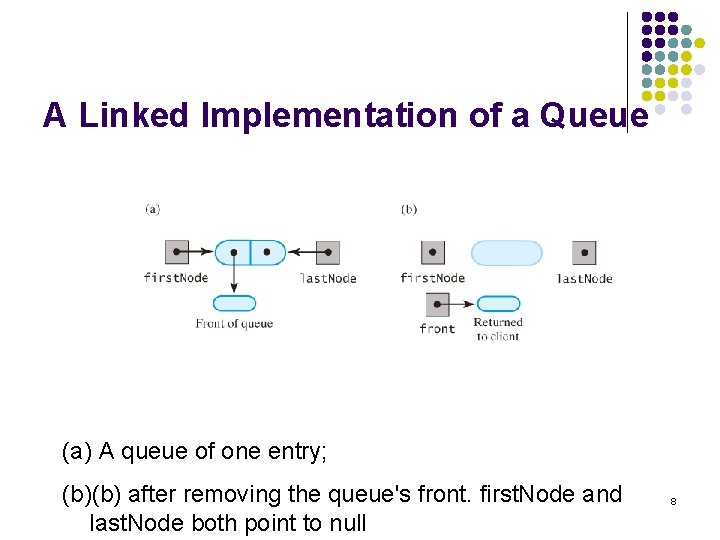 A Linked Implementation of a Queue

(a)

firstNode

lastNode

Front of queue

(b)

firstNode

lastNode

front

Returned to client

(a) A queue of one entry;

(b)(b) after removing the queue's front. firstNode and lastNode both point to null

8